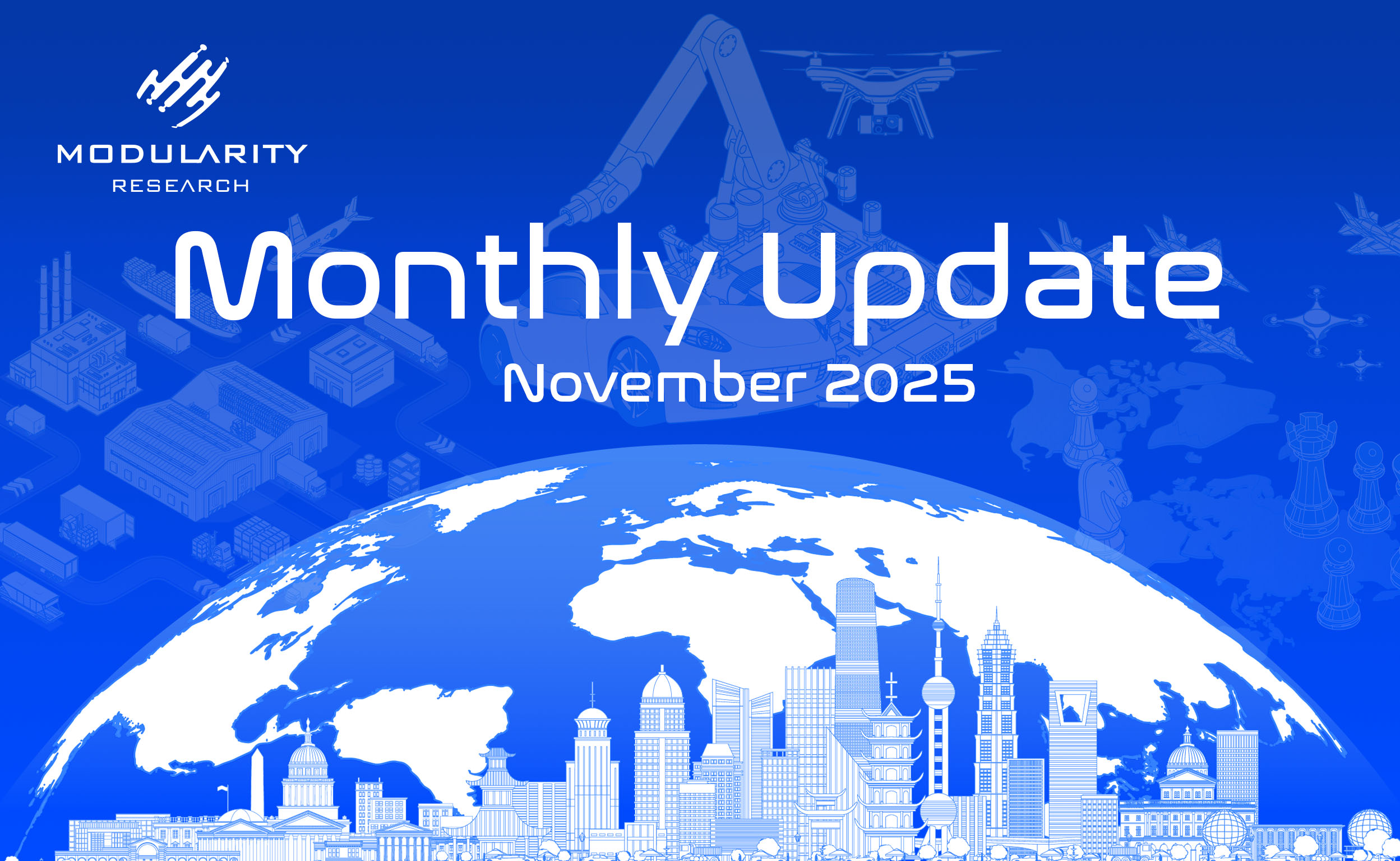 MODULARITY
RESEARCH

Monthly Update
November 2025